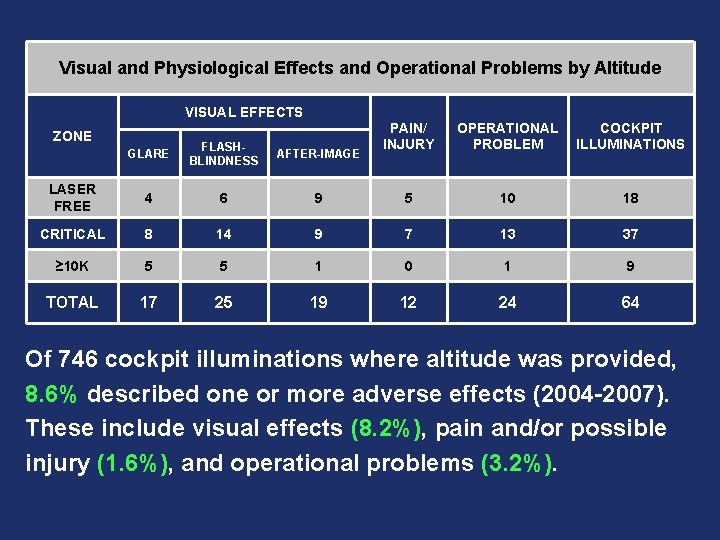 Visual and Physiological Effects and Operational Problems by Altitude

| ZONE | VISUAL EFFECTS: GLARE | VISUAL EFFECTS: FLASH-BLINDNESS | VISUAL EFFECTS: AFTER-IMAGE | PAIN/ INJURY | OPERATIONAL PROBLEM | COCKPIT ILLUMINATIONS |
|---|---|---|---|---|---|---|
| LASER FREE | 4 | 6 | 9 | 5 | 10 | 18 |
| CRITICAL | 8 | 14 | 9 | 7 | 13 | 37 |
| ≥10K | 5 | 5 | 1 | 0 | 1 | 9 |
| TOTAL | 17 | 25 | 19 | 12 | 24 | 64 |

Of 746 cockpit illuminations where altitude was provided, 8.6% described one or more adverse effects (2004-2007). These include visual effects (8.2%), pain and/or possible injury (1.6%), and operational problems (3.2%).